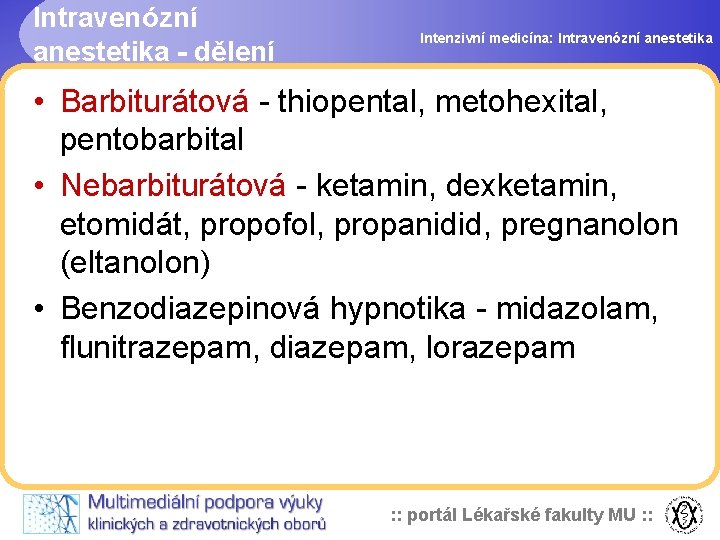 Intravenózní anestetika - dělení

Intenzivní medicína: Intravenózní anestetika

• Barbiturátová - thiopental, metohexital, pentobarbital
• Nebarbiturátová - ketamin, dexketamin, etomidát, propofol, propanidid, pregnanolon (eltanolon)
• Benzodiazepinová hypnotika - midazolam, flunitrazepam, diazepam, lorazepam

Multimediální podpora výuky klinických a zdravotnických oborů

:: portál Lékařské fakulty MU ::